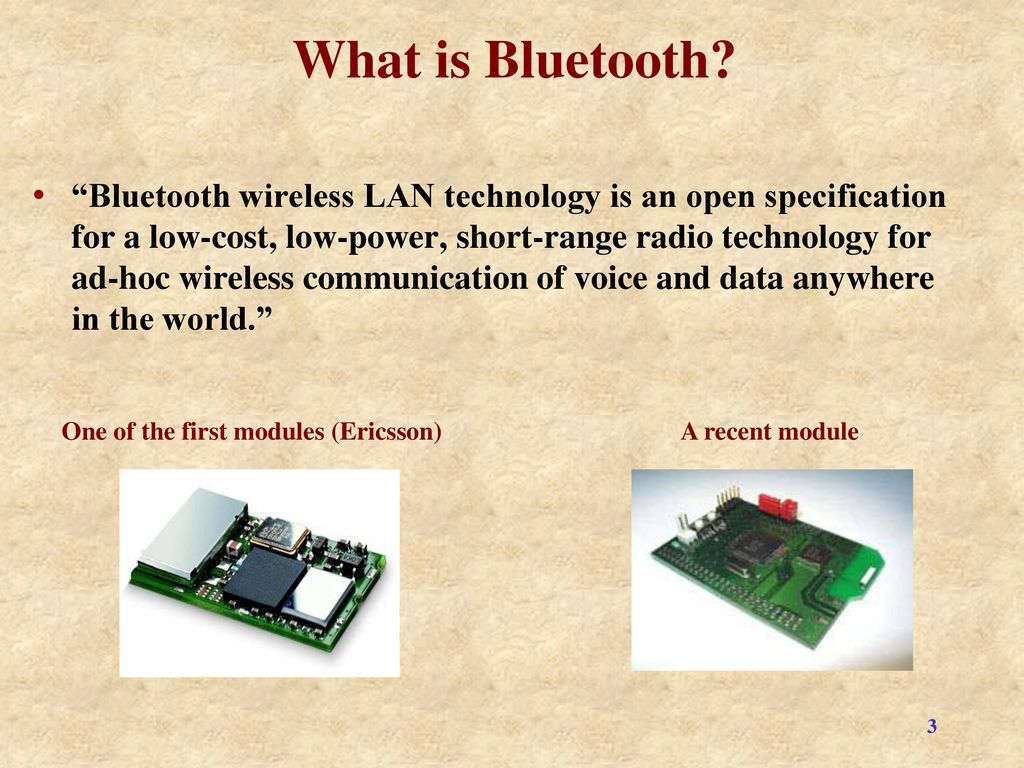 What is Bluetooth?

• “Bluetooth wireless LAN technology is an open specification for a low-cost, low-power, short-range radio technology for ad-hoc wireless communication of voice and data anywhere in the world.”

One of the first modules (Ericsson)

A recent module

3